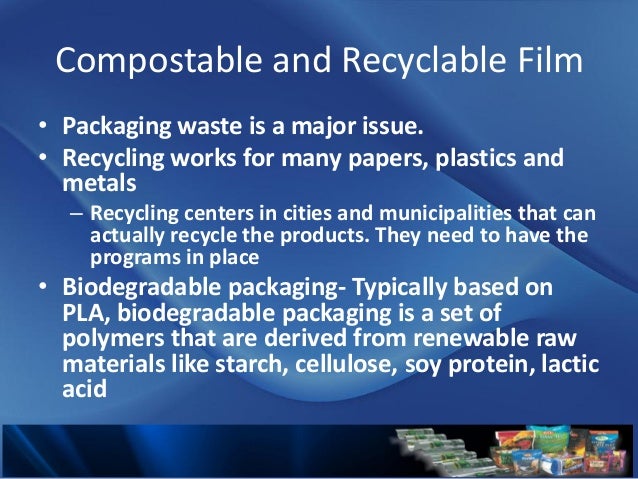 Compostable and Recyclable Film

• Packaging waste is a major issue.
• Recycling works for many papers, plastics and metals
– Recycling centers in cities and municipalities that can actually recycle the products. They need to have the programs in place
• Biodegradable packaging- Typically based on PLA, biodegradable packaging is a set of polymers that are derived from renewable raw materials like starch, cellulose, soy protein, lactic acid